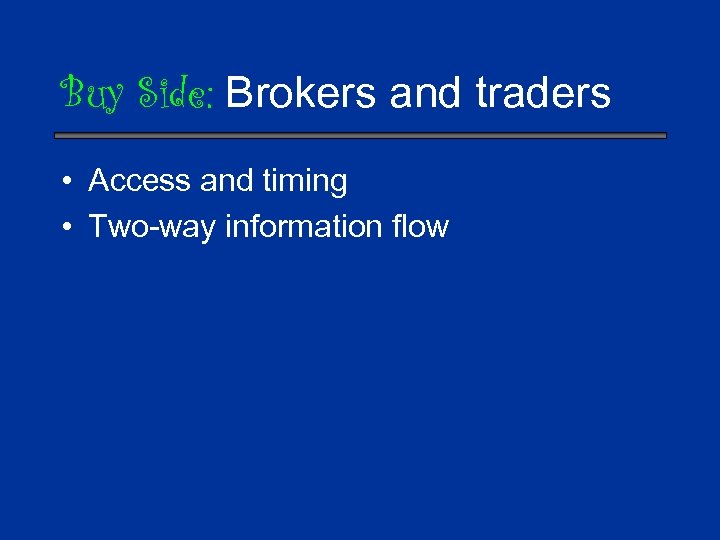 Buy Side: Brokers and traders

• Access and timing
• Two-way information flow